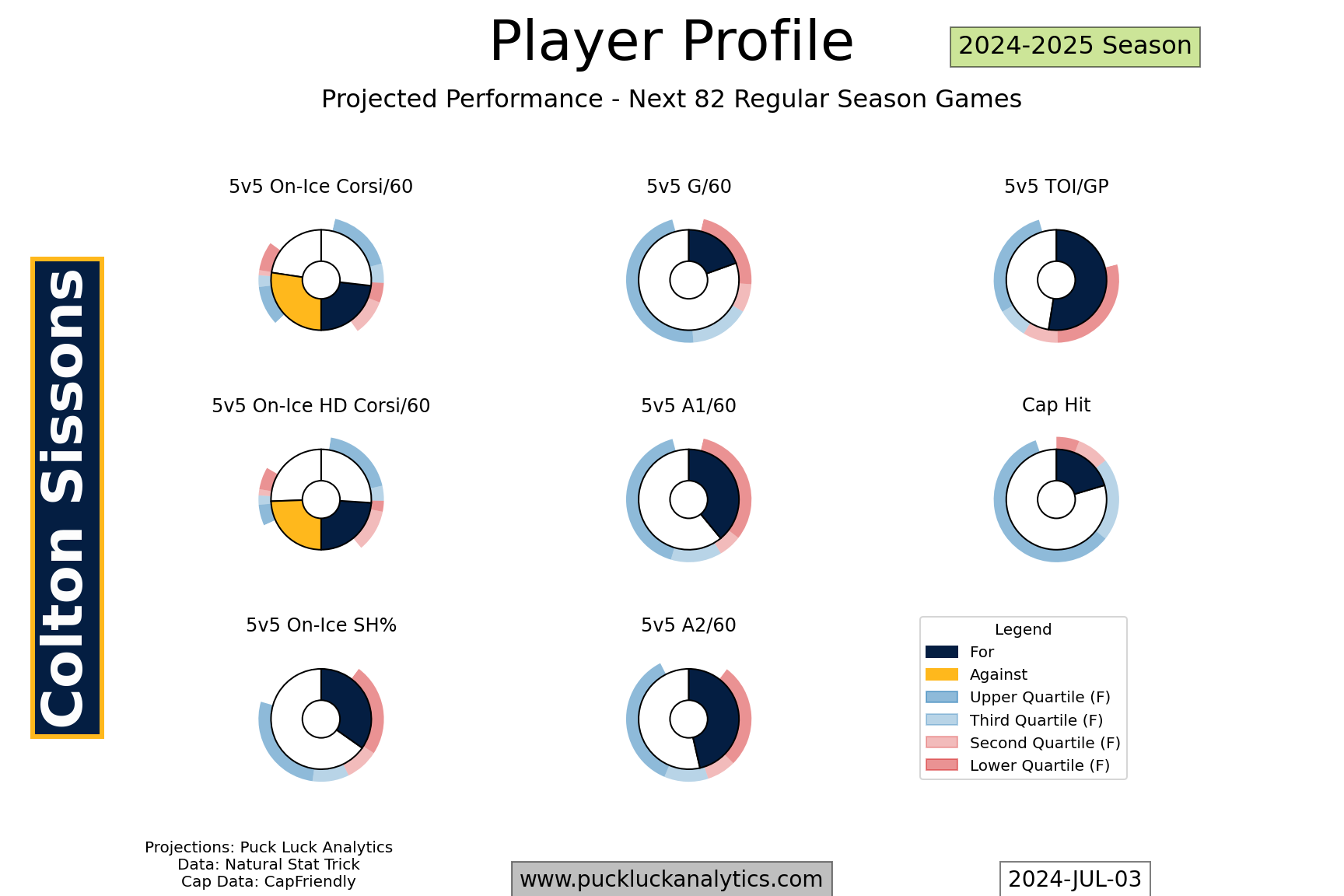 Player Profile

2024-2025 Season

Projected Performance - Next 82 Regular Season Games

Colton Sissons

5v5 On-Ice Corsi/60

5v5 G/60

5v5 TOI/GP

5v5 On-Ice HD Corsi/60

5v5 A1/60

Cap Hit

5v5 On-Ice SH%

5v5 A2/60

Legend
For
Against
Upper Quartile (F)
Third Quartile (F)
Second Quartile (F)
Lower Quartile (F)

Projections: Puck Luck Analytics
Data: Natural Stat Trick
Cap Data: CapFriendly

www.puckluckanalytics.com

2024-JUL-03